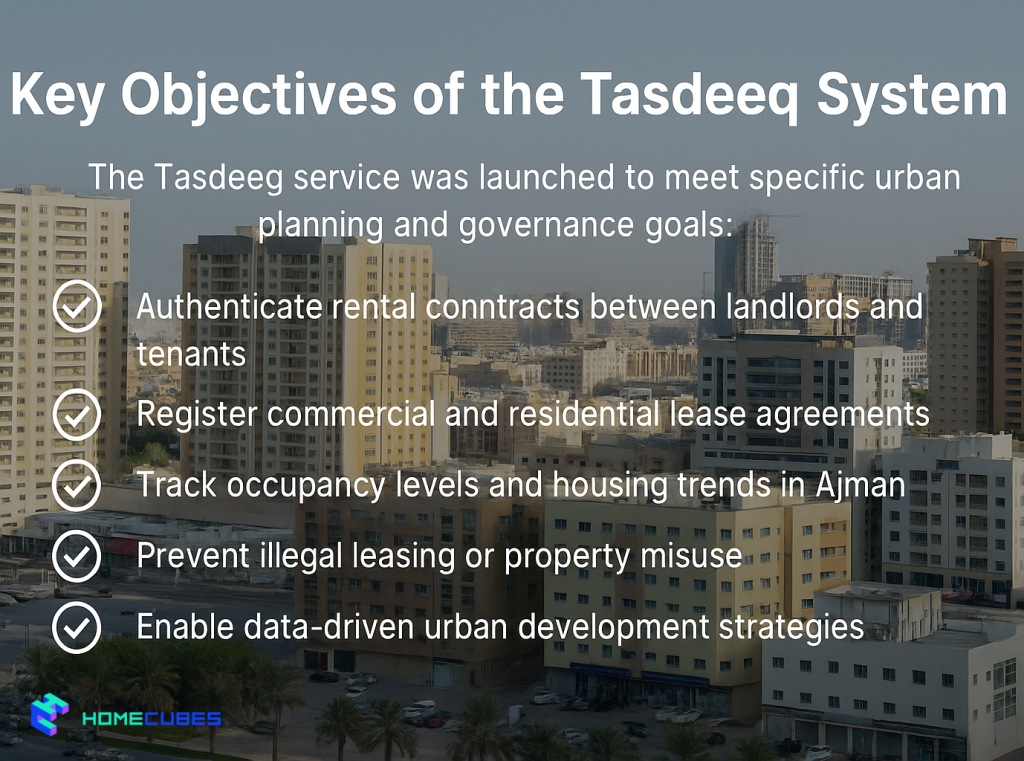 Key Objectives of the Tasdeeq System

The Tasdeeg service was launched to meet specific urban planning and governance goals:

Authenticate rental conntracts between landlords and tenants

Register commercial and residential lease agreements

Track occupancy levels and housing trends in Ajman

Prevent illegal leasing or property misuse

Enable data-driven urban development strategies

HOMECUBES